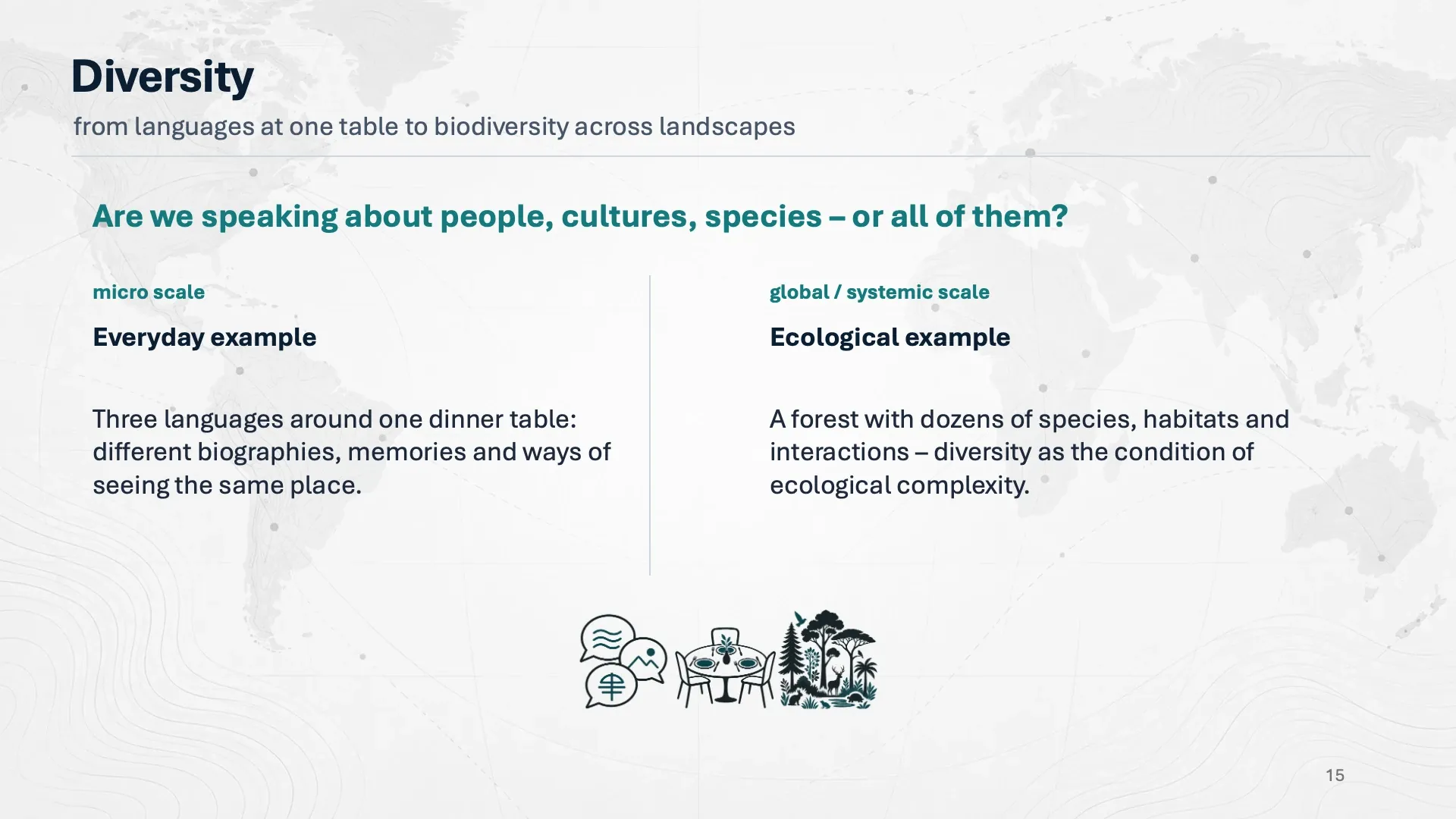 Diversity

from languages at one table to biodiversity across landscapes

Are we speaking about people, cultures, species – or all of them?

micro scale

Everyday example

Three languages around one dinner table: different biographies, memories and ways of seeing the same place.

global / systemic scale

Ecological example

A forest with dozens of species, habitats and interactions – diversity as the condition of ecological complexity.

15